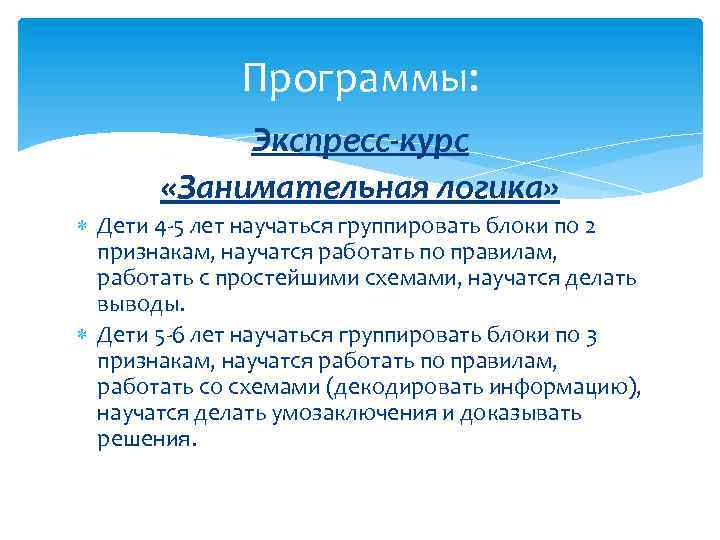 Программы:

Экспресс-курс

«Занимательная логика»

Дети 4-5 лет научаться группировать блоки по 2 признакам, научатся работать по правилам, работать с простейшими схемами, научатся делать выводы.

Дети 5-6 лет научаться группировать блоки по 3 признакам, научатся работать по правилам, работать со схемами (декодировать информацию), научатся делать умозаключения и доказывать решения.